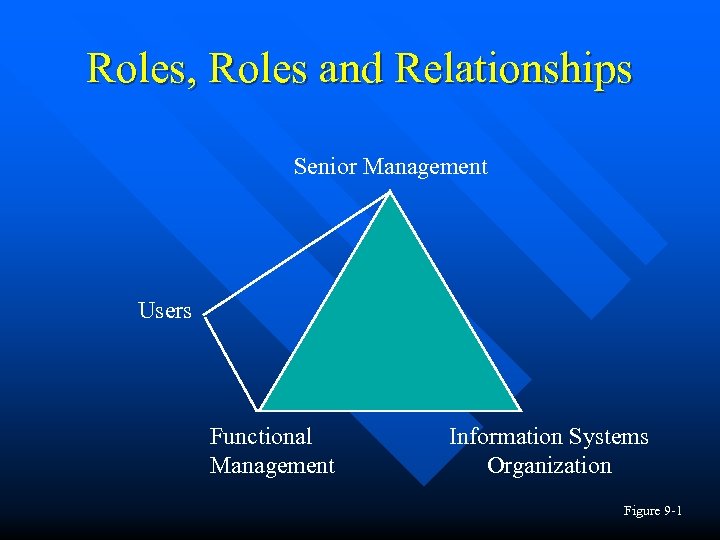 Roles, Roles and Relationships

Senior Management

Users

Functional Management

Information Systems Organization

Figure 9-1